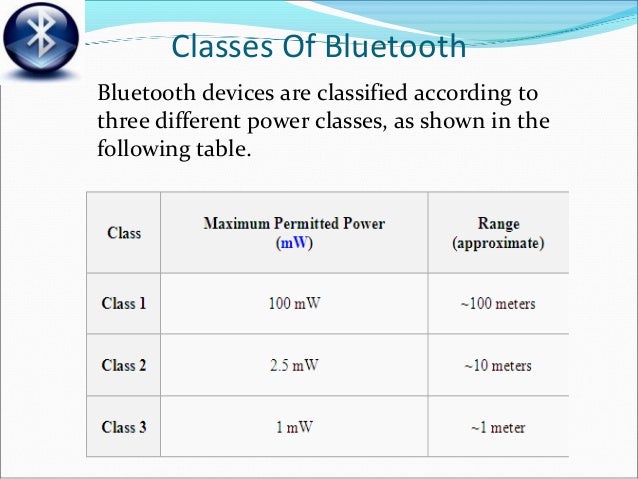 Classes Of Bluetooth

Bluetooth devices are classified according to three different power classes, as shown in the following table.

| Class | Maximum Permitted Power (mW) | Range (approximate) |
|---|---|---|
| Class 1 | 100 mW | ~100 meters |
| Class 2 | 2.5 mW | ~10 meters |
| Class 3 | 1 mW | ~1 meter |